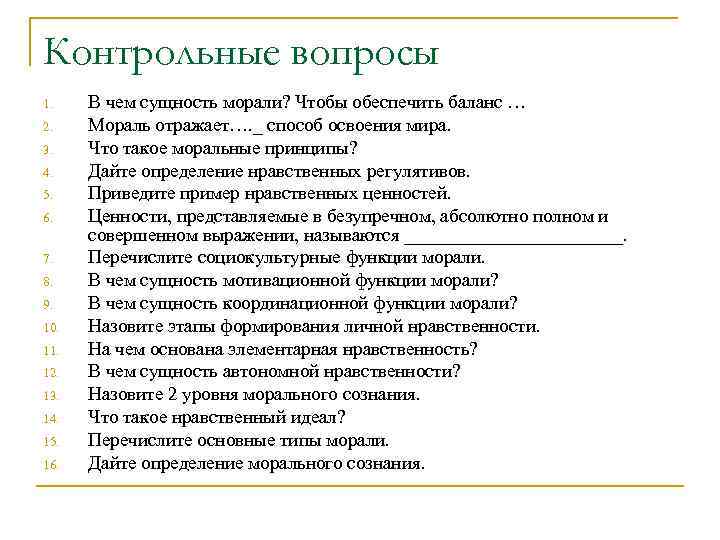 Контрольные вопросы

1. В чем сущность морали? Чтобы обеспечить баланс …
2. Мораль отражает…._ способ освоения мира.
3. Что такое моральные принципы?
4. Дайте определение нравственных регулятивов.
5. Приведите пример нравственных ценностей.
6. Ценности, представляемые в безупречном, абсолютно полном и совершенном выражении, называются ________________________.
7. Перечислите социокультурные функции морали.
8. В чем сущность мотивационной функции морали?
9. В чем сущность координационной функции морали?
10. Назовите этапы формирования личной нравственности.
11. На чем основана элементарная нравственность?
12. В чем сущность автономной нравственности?
13. Назовите 2 уровня морального сознания.
14. Что такое нравственный идеал?
15. Перечислите основные типы морали.
16. Дайте определение морального сознания.